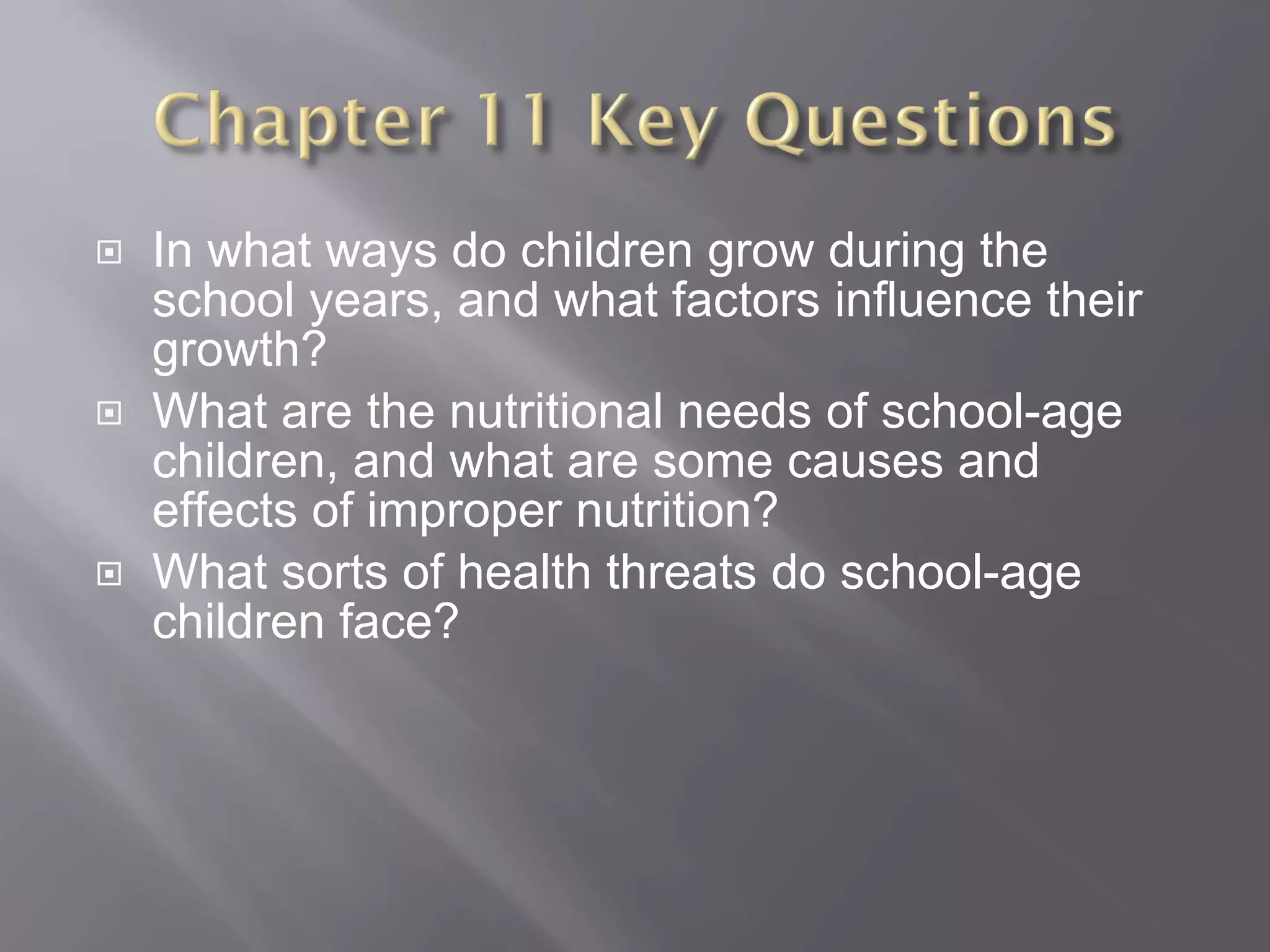 Chapter 11 Key Questions

In what ways do children grow during the school years, and what factors influence their growth?

What are the nutritional needs of school-age children, and what are some causes and effects of improper nutrition?

What sorts of health threats do school-age children face?